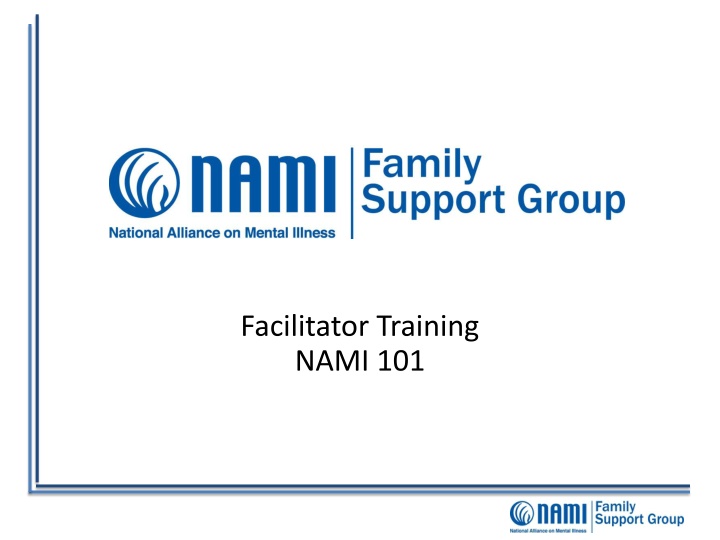 NAMI
National Alliance on Mental Illness
Family Support Group

Facilitator Training
NAMI 101

NAMI
National Alliance on Mental Illness
Family Support Group